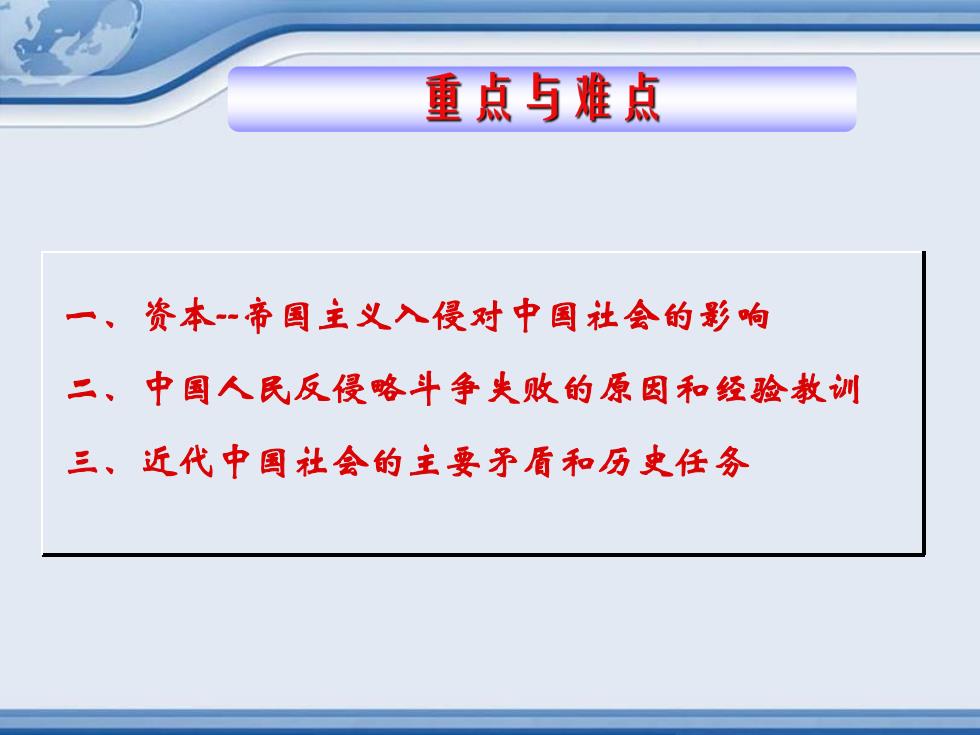 重点与难点

一、资本--帝国主义入侵对中国社会的影响

二、中国人民反侵略斗争失败的原因和经验教训

三、近代中国社会的主要矛盾和历史任务